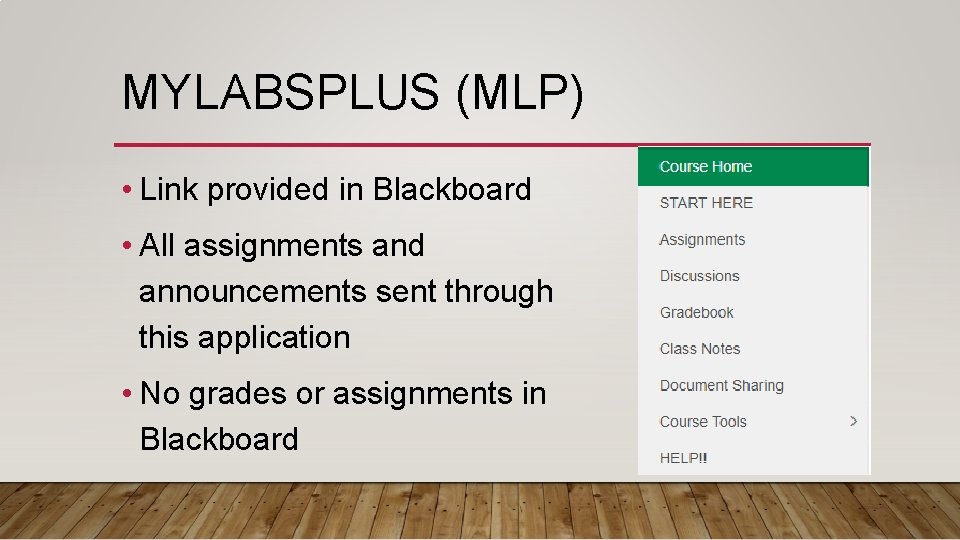 MYLABSPLUS (MLP)

• Link provided in Blackboard

• All assignments and announcements sent through this application

• No grades or assignments in Blackboard

Course Home
START HERE
Assignments
Discussions
Gradebook
Class Notes
Document Sharing
Course Tools >
HELP!!